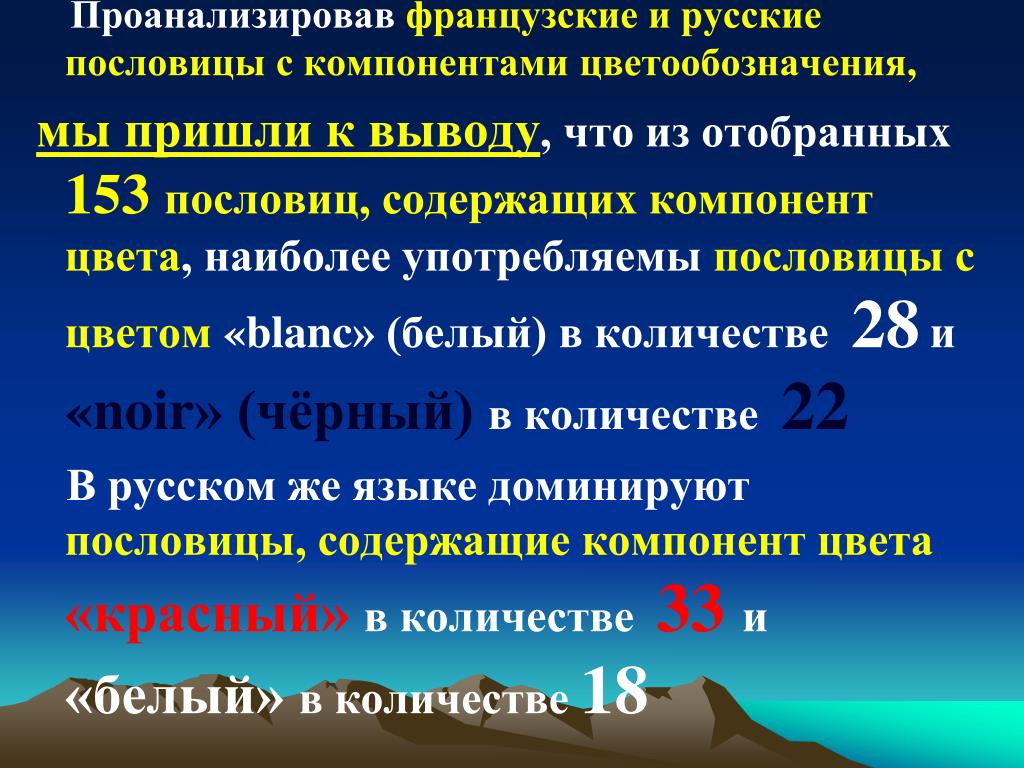 Проанализировав французские и русские пословицы с компонентами цветообозначения,

мы пришли к выводу, что из отобранных 153 пословиц, содержащих компонент цвета, наиболее употребляемы пословицы с цветом «blanc» (белый) в количестве 28 и «noir» (чёрный) в количестве 22

В русском же языке доминируют пословицы, содержащие компонент цвета «красный» в количестве 33 и «белый» в количестве 18